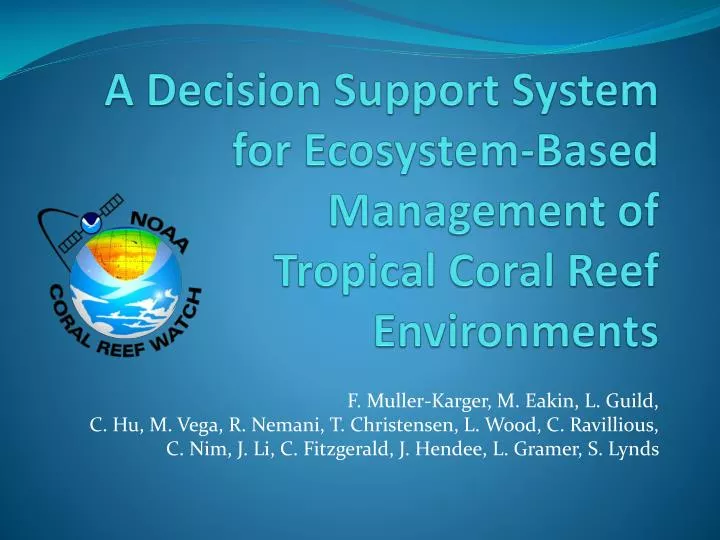 A Decision Support System for Ecosystem-Based Management of Tropical Coral Reef Environments

NOAA
CORAL REEF WATCH

F. Muller-Karger, M. Eakin, L. Guild, C. Hu, M. Vega, R. Nemani, T. Christensen, L. Wood, C. Ravillious, C. Nim, J. Li, C. Fitzgerald, J. Hendee, L. Gramer, S. Lynds